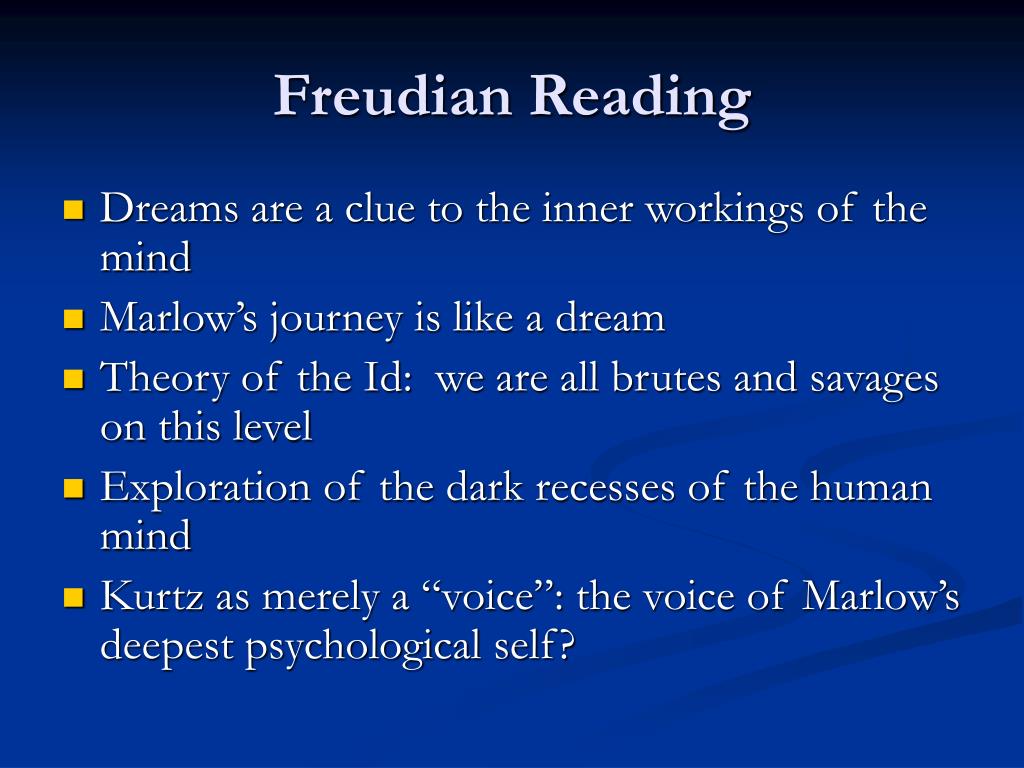 Freudian Reading

Dreams are a clue to the inner workings of the mind

Marlow’s journey is like a dream

Theory of the Id: we are all brutes and savages on this level

Exploration of the dark recesses of the human mind

Kurtz as merely a “voice”: the voice of Marlow’s deepest psychological self?